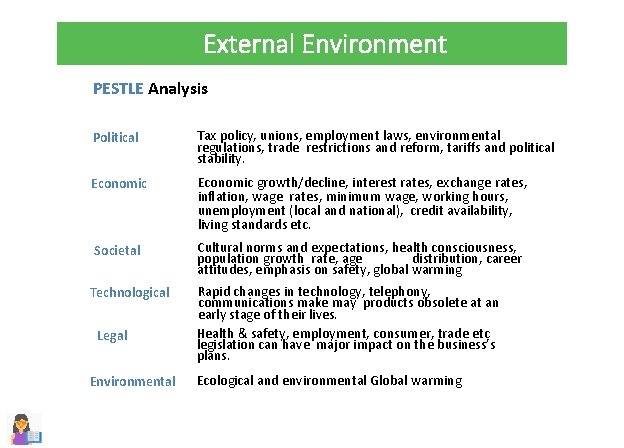 External Environment

PESTLE Analysis

Political

Tax policy, unions, employment laws, environmental regulations, trade restrictions and reform, tariffs and political stability.

Economic

Economic growth/decline, interest rates, exchange rates, inflation, wage rates, minimum wage, working hours, unemployment (local and national), credit availability, living standards etc.

Societal

Cultural norms and expectations, health consciousness, population growth rate, age distribution, career attitudes, emphasis on safety, global warming

Technological

Rapid changes in technology, telephony, communications make may products obsolete at an early stage of their lives.

Legal

Health & safety, employment, consumer, trade etc legislation can have major impact on the business's plans.

Environmental

Ecological and environmental Global warming